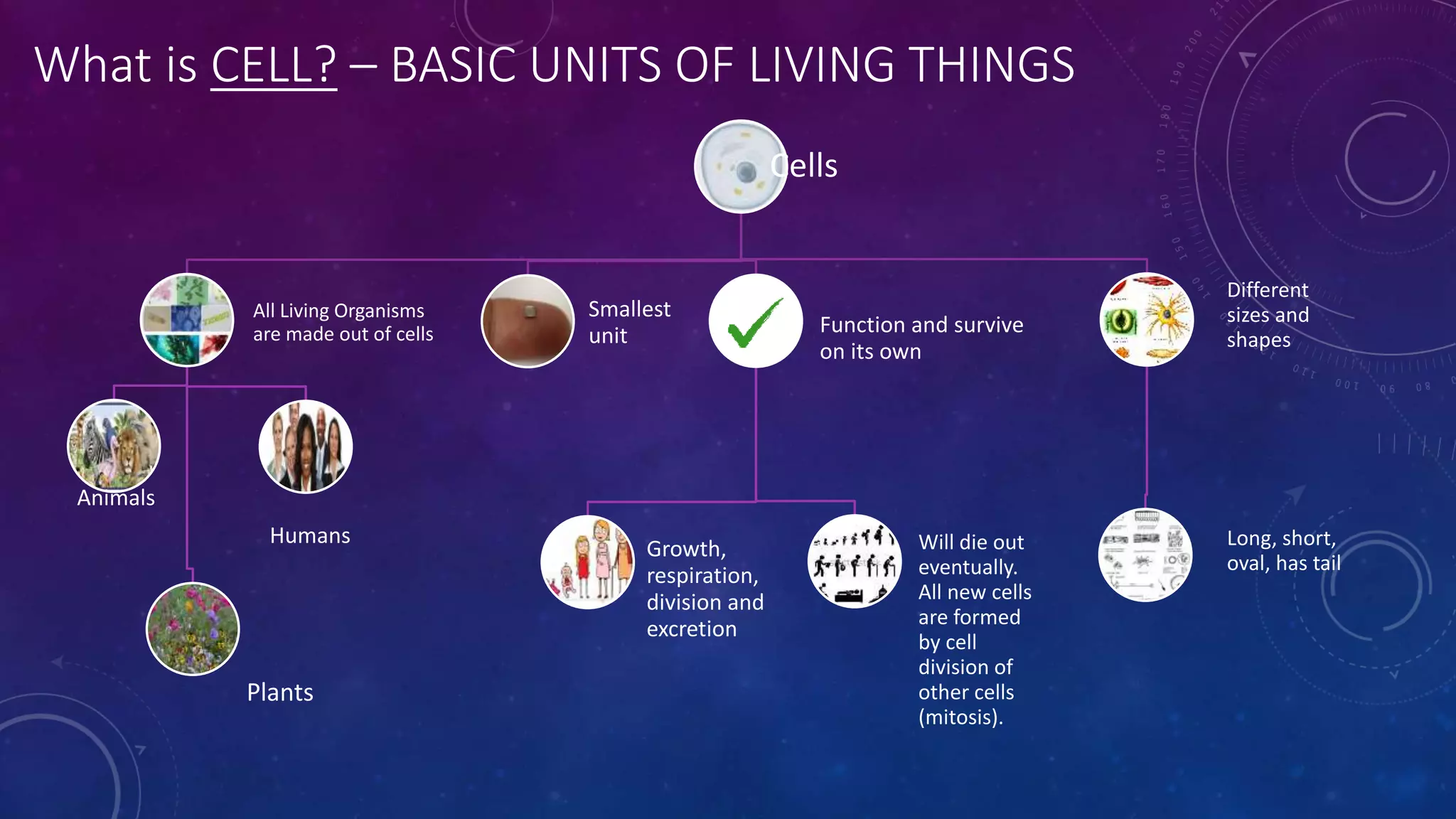 What is CELL? – BASIC UNITS OF LIVING THINGS

Cells

All Living Organisms are made out of cells

Smallest unit

Function and survive on its own

Different sizes and shapes

Animals

Humans

Plants

Growth, respiration, division and excretion

Will die out eventually. All new cells are formed by cell division of other cells (mitosis).

Long, short, oval, has tail